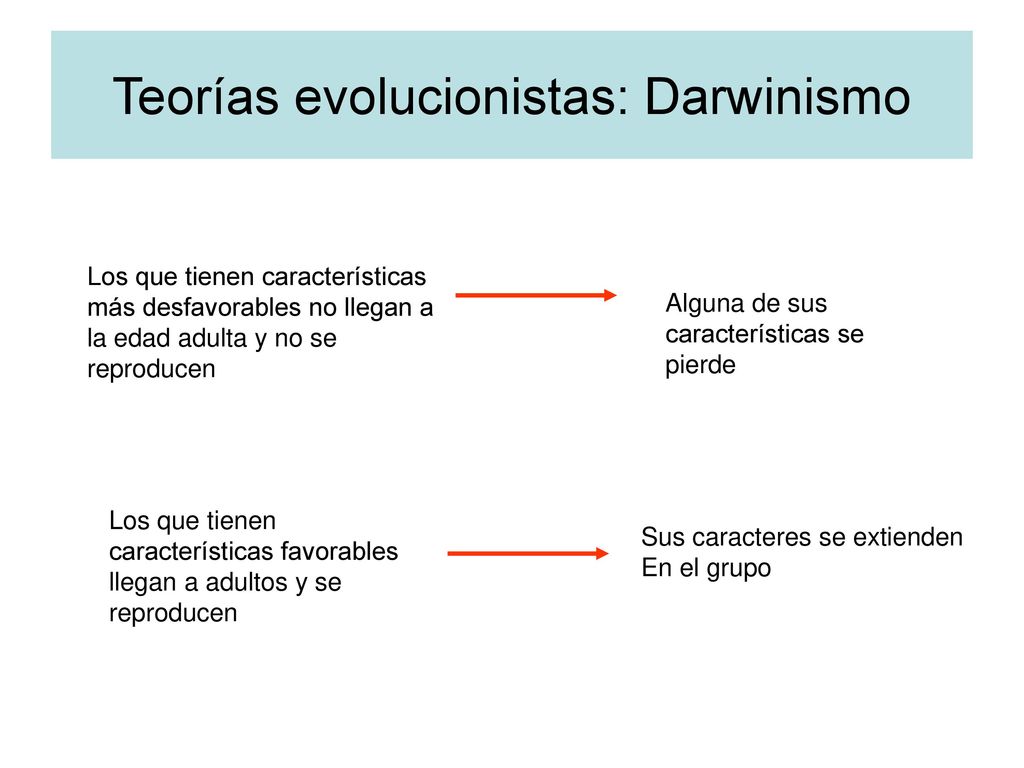 Teorías evolucionistas: Darwinismo

Los que tienen características más desfavorables no llegan a la edad adulta y no se reproducen

Alguna de sus características se pierde

Los que tienen características favorables llegan a adultos y se reproducen

Sus caracteres se extienden
En el grupo